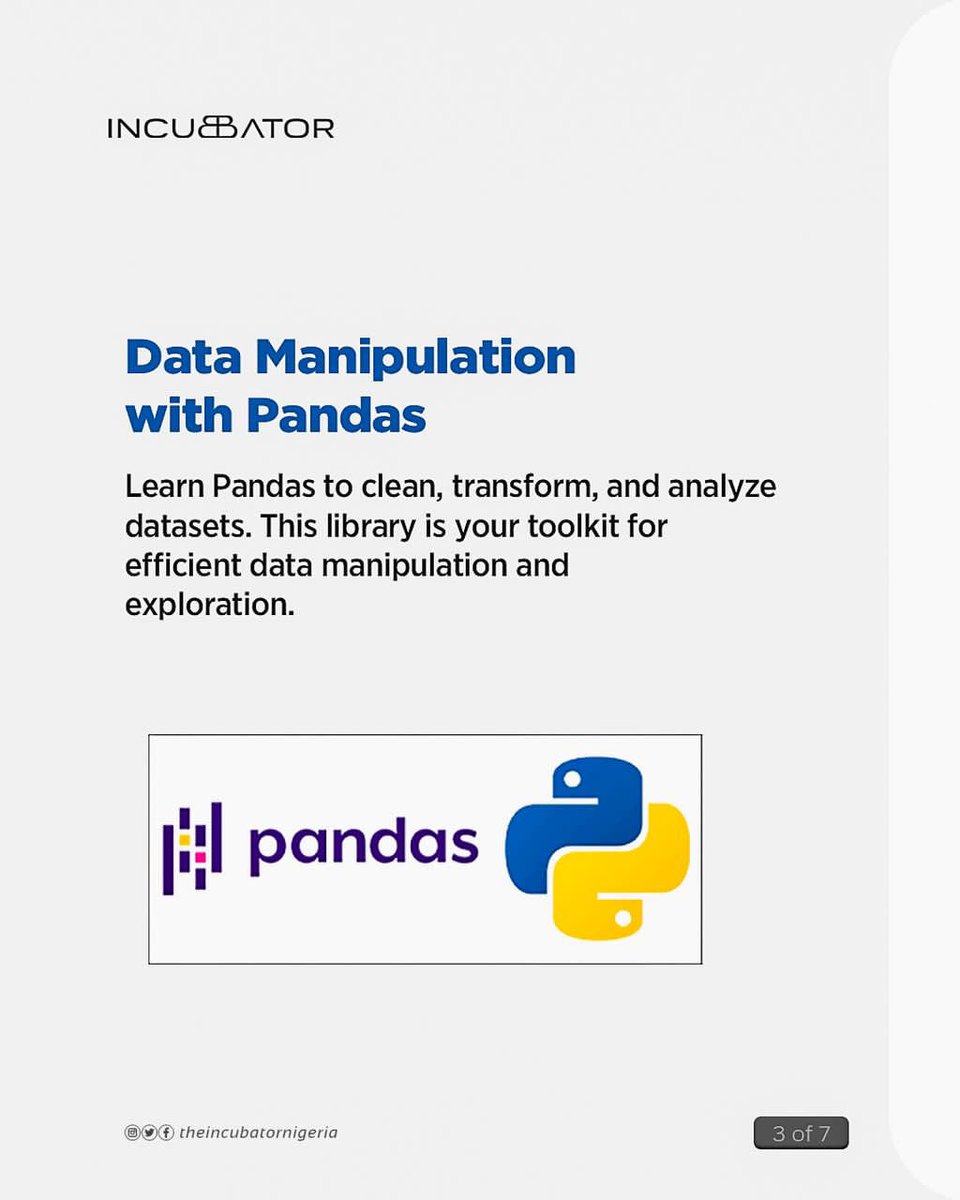 INCUBATOR

Data Manipulation with Pandas

Learn Pandas to clean, transform, and analyze datasets. This library is your toolkit for efficient data manipulation and exploration.

pandas

theincubatornigeria

3 of 7